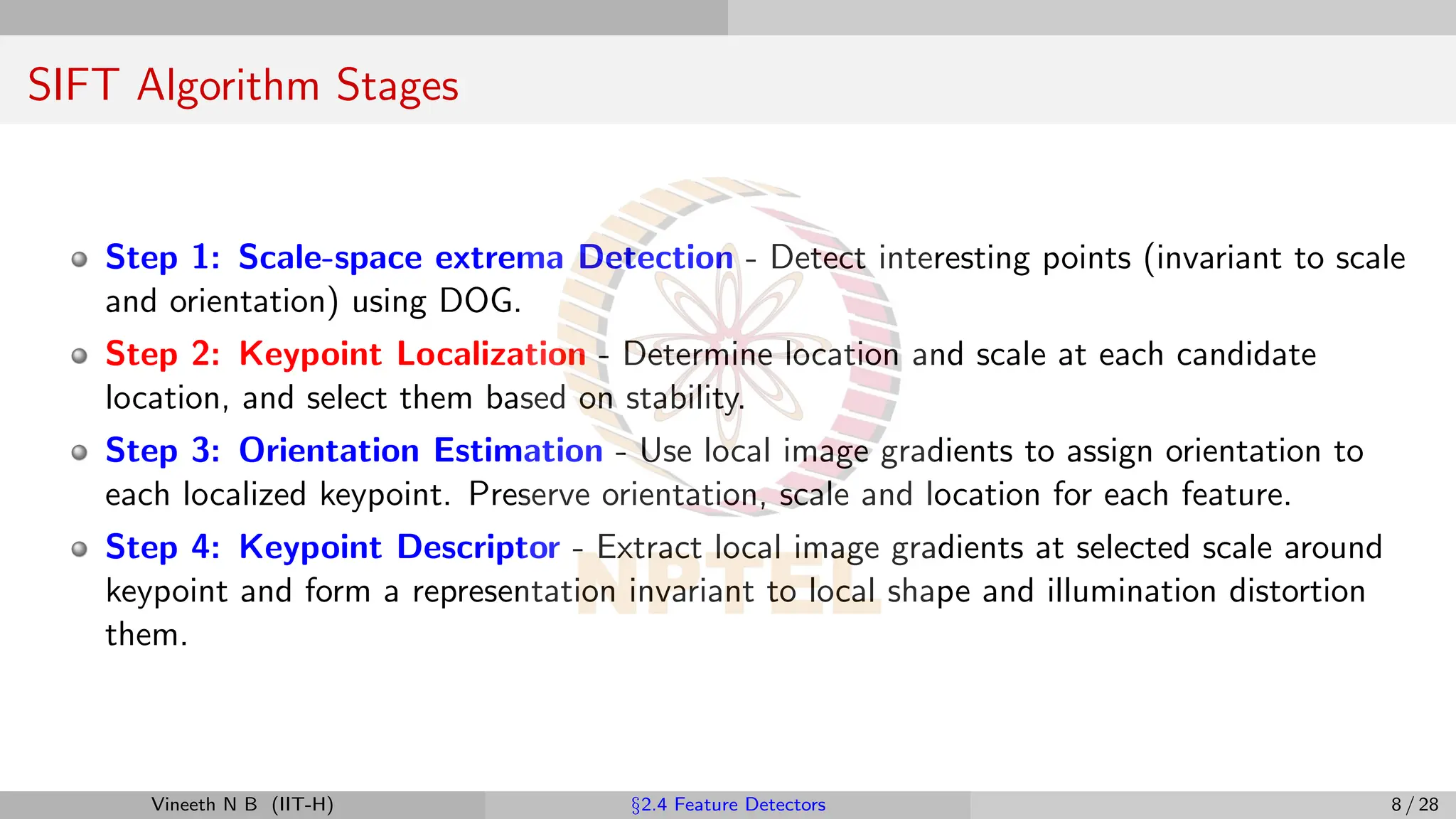 SIFT Algorithm Stages

Step 1: Scale-space extrema Detection - Detect interesting points (invariant to scale and orientation) using DOG.

Step 2: Keypoint Localization - Determine location and scale at each candidate location, and select them based on stability.

Step 3: Orientation Estimation - Use local image gradients to assign orientation to each localized keypoint. Preserve orientation, scale and location for each feature.

Step 4: Keypoint Descriptor - Extract local image gradients at selected scale around keypoint and form a representation invariant to local shape and illumination distortion them.

NPTEL

Vineeth N B (IIT-H) §2.4 Feature Detectors 8 / 28